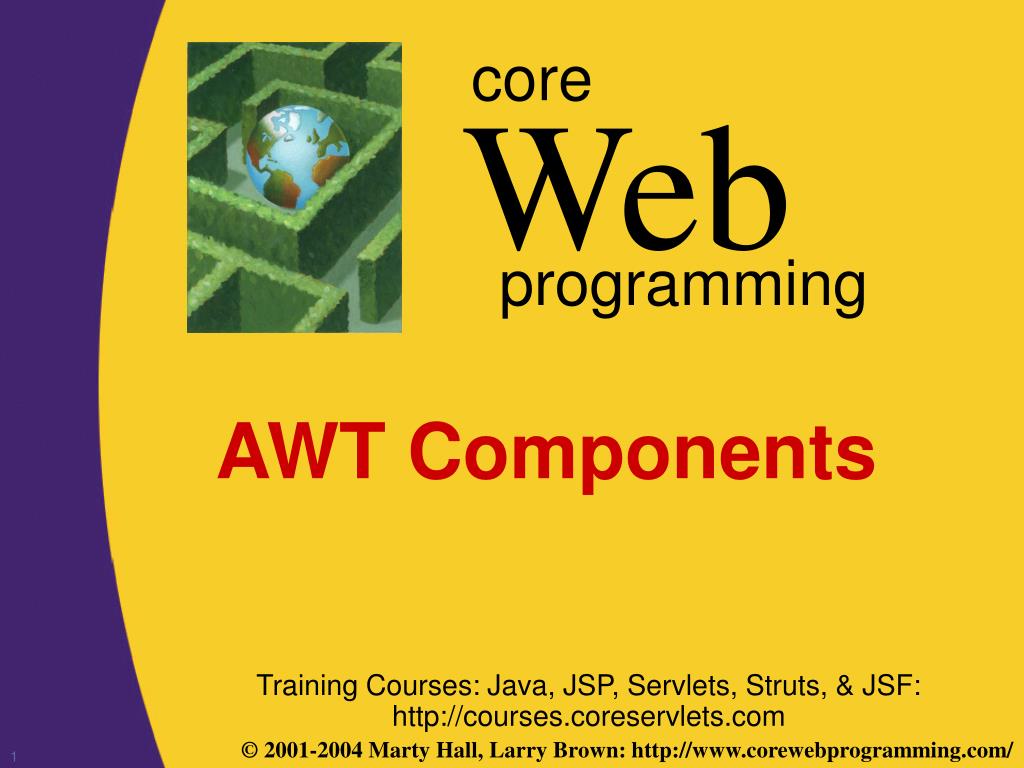 core
Web
programming

AWT Components

Training Courses: Java, JSP, Servlets, Struts, & JSF: http://courses.coreservlets.com

1

© 2001-2004 Marty Hall, Larry Brown: http://www.corewebprogramming.com/